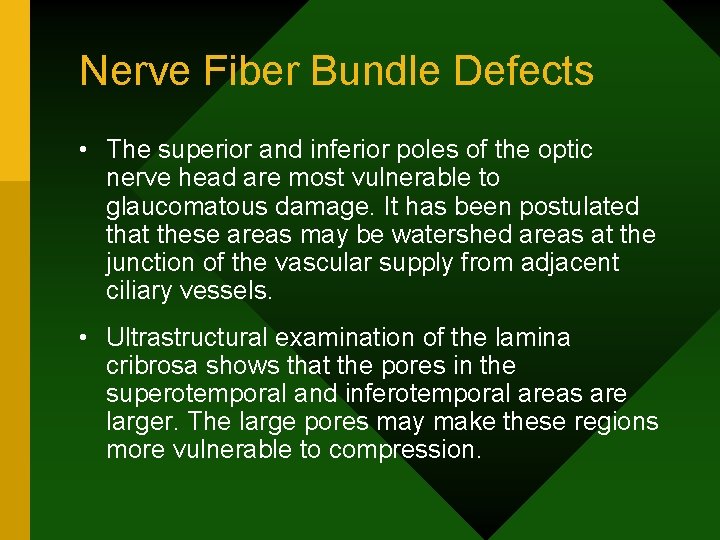 Nerve Fiber Bundle Defects

• The superior and inferior poles of the optic nerve head are most vulnerable to glaucomatous damage. It has been postulated that these areas may be watershed areas at the junction of the vascular supply from adjacent ciliary vessels.

• Ultrastructural examination of the lamina cribrosa shows that the pores in the superotemporal and inferotemporal areas are larger. The large pores may make these regions more vulnerable to compression.